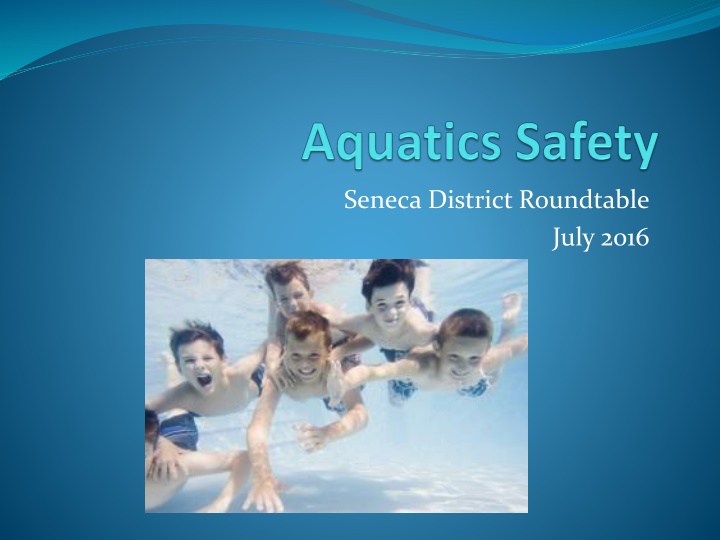 Aquatics Safety

Seneca District Roundtable
July 2016